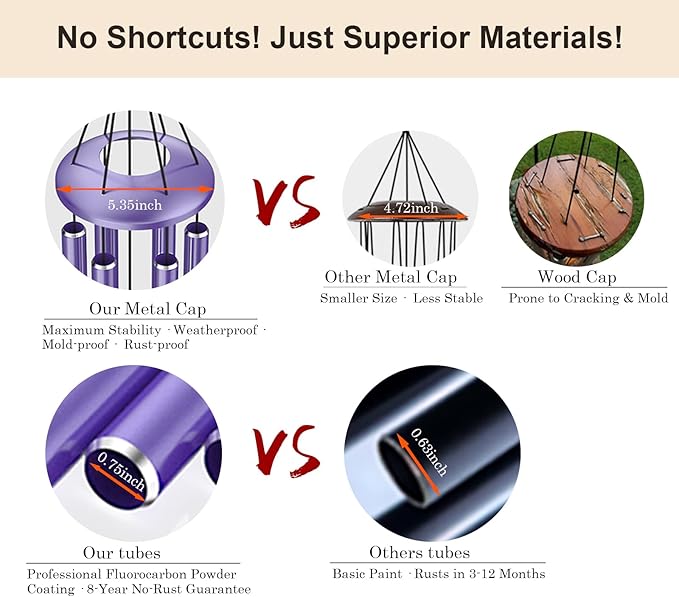 No Shortcuts! Just Superior Materials!

5.35inch

VS

4.72inch

Our Metal Cap
Maximum Stability · Weatherproof · Mold-proof · Rust-proof

Other Metal Cap
Smaller Size · Less Stable

Wood Cap
Prone to Cracking & Mold

0.75inch

VS

0.63inch

Our tubes
Professional Fluorocarbon Powder Coating · 8-Year No-Rust Guarantee

Others tubes
Basic Paint · Rusts in 3-12 Months